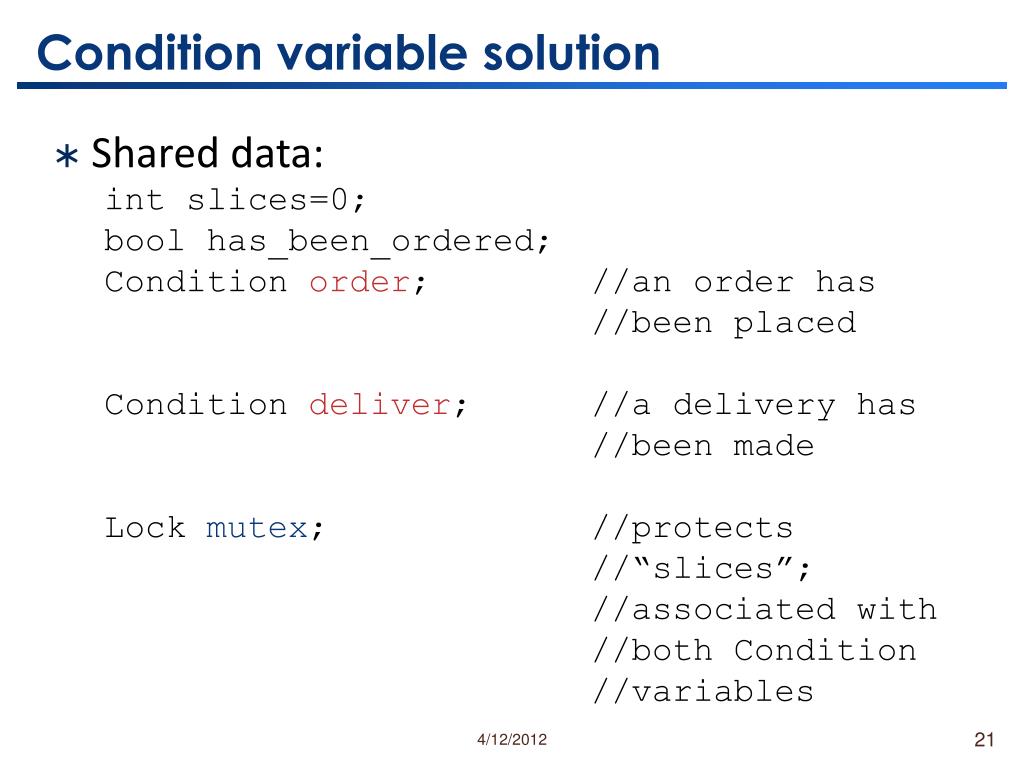 Condition variable solution

∗ Shared data:

int slices=0;
bool has_been_ordered;
Condition order; //an order has
//been placed

Condition deliver; //a delivery has
//been made

Lock mutex; //protects
//“slices”;
//associated with
//both Condition
//variables

4/12/2012

21